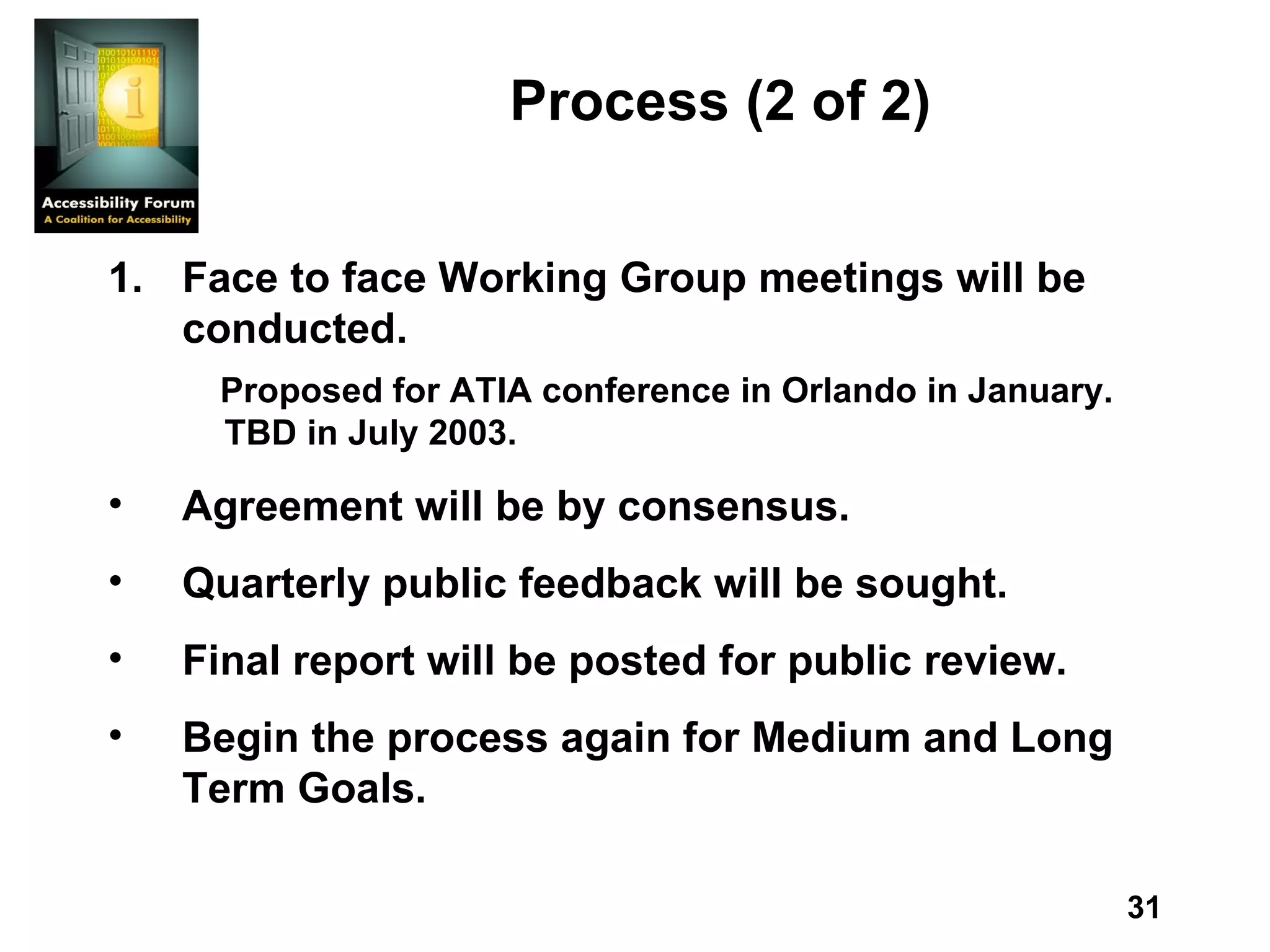 Accessibility Forum
A Coalition for Accessibility

Process (2 of 2)

1. Face to face Working Group meetings will be conducted.

Proposed for ATIA conference in Orlando in January.
TBD in July 2003.

• Agreement will be by consensus.

• Quarterly public feedback will be sought.

• Final report will be posted for public review.

• Begin the process again for Medium and Long Term Goals.

31